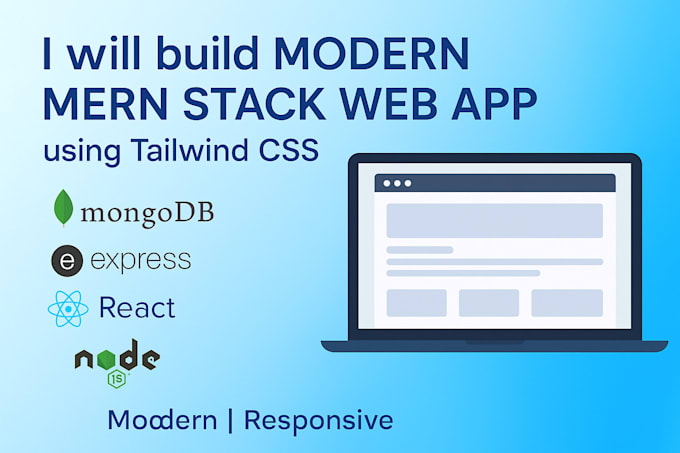 I will build MODERN MERN STACK WEB APP

using Tailwind CSS

mongoDB

e express

React

node JS

Moodern | Responsive